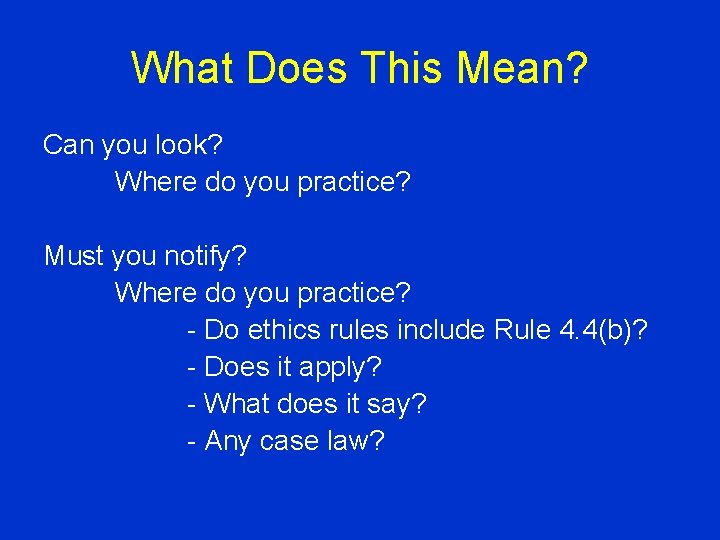 What Does This Mean?

Can you look?
Where do you practice?

Must you notify?
Where do you practice?
- Do ethics rules include Rule 4.4(b)?
- Does it apply?
- What does it say?
- Any case law?